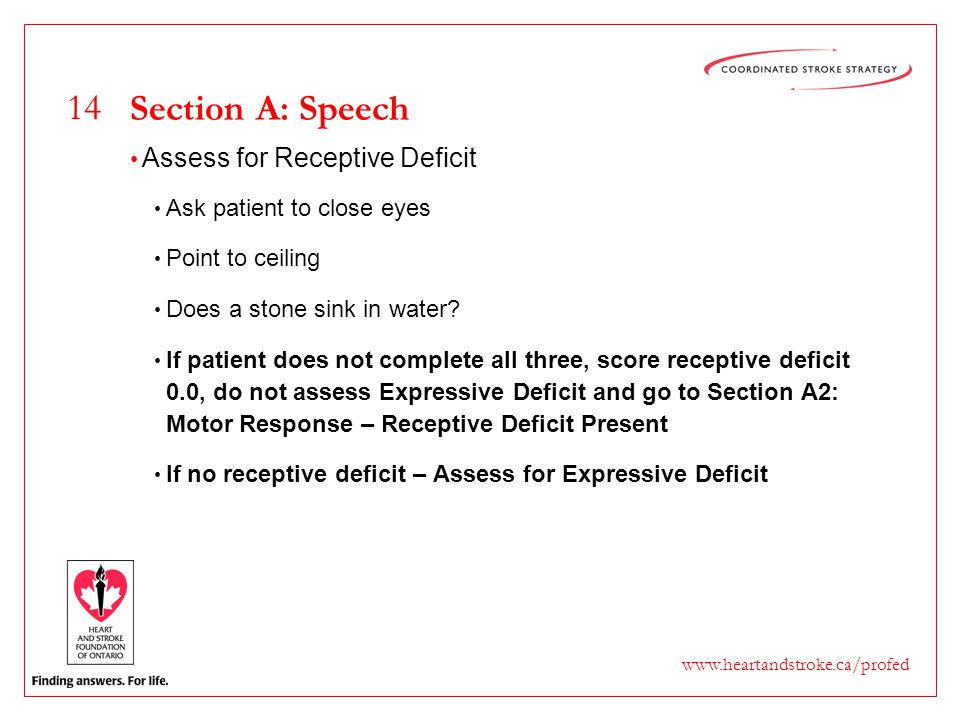 COORDINATED STROKE STRATEGY

14 Section A: Speech

• Assess for Receptive Deficit

• Ask patient to close eyes

• Point to ceiling

• Does a stone sink in water?

• If patient does not complete all three, score receptive deficit 0.0, do not assess Expressive Deficit and go to Section A2: Motor Response – Receptive Deficit Present

• If no receptive deficit – Assess for Expressive Deficit

HEART AND STROKE FOUNDATION OF ONTARIO

Finding answers. For life.

www.heartandstroke.ca/profed